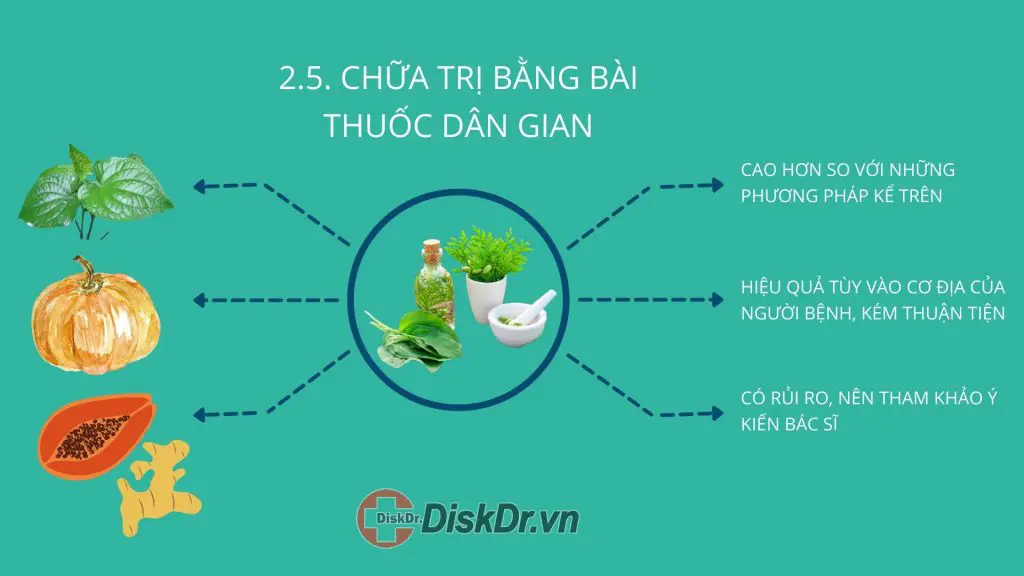 2.5. CHỮA TRỊ BẰNG BÀI THUỐC DÂN GIAN

CAO HƠN SO VỚI NHỮNG PHƯƠNG PHÁP KỂ TRÊN

HIỆU QUẢ TÙY VÀO CƠ ĐỊA CỦA NGƯỜI BỆNH, KÉM THUẬN TIỆN

CÓ RỦI RO, NÊN THAM KHẢO Ý KIẾN BÁC SĨ

DiskDr. DiskDr.vn